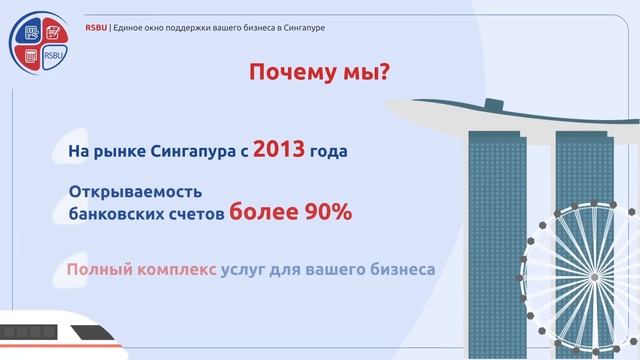 RSBU

RSBU | Единое окно поддержки вашего бизнеса в Сингапуре

Почему мы?

На рынке Сингапура с 2013 года

Открываемость банковских счетов более 90%

Полный комплекс услуг для вашего бизнеса